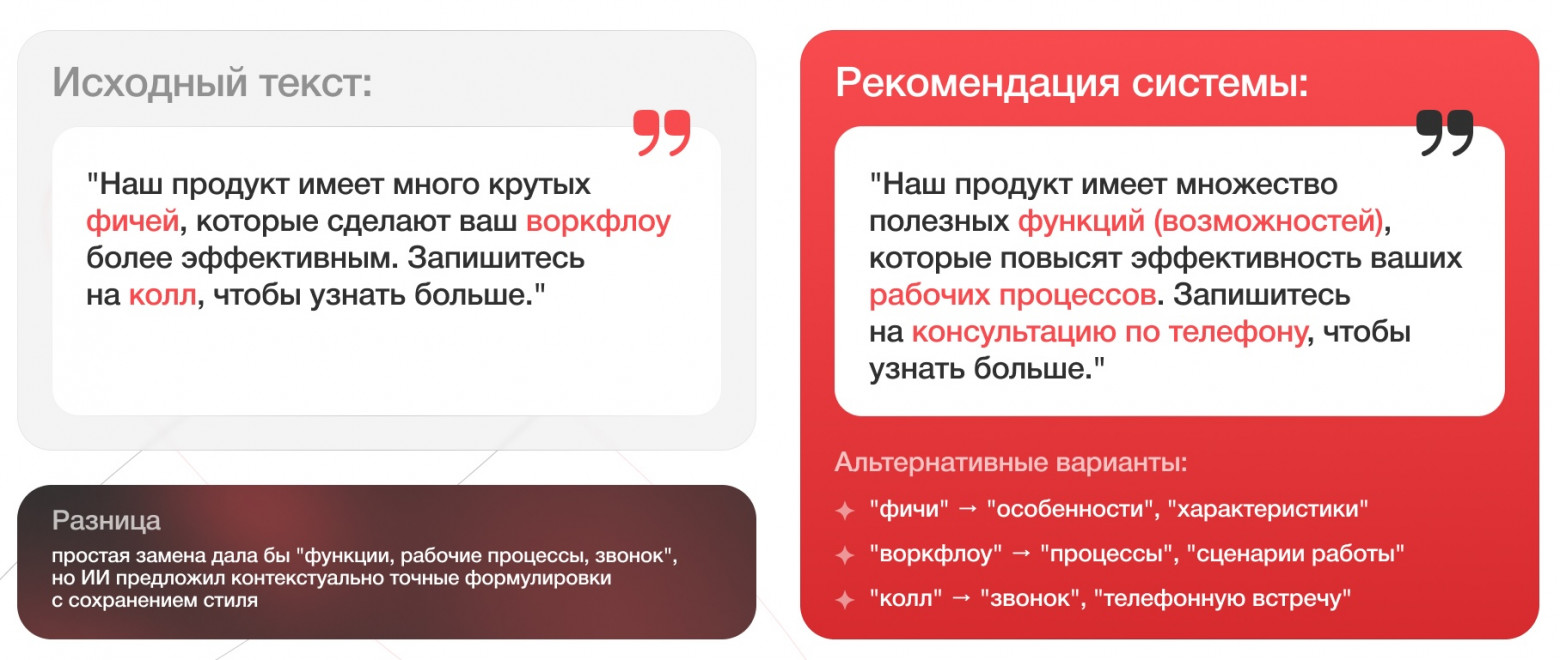 Исходный текст:

"Наш продукт имеет много крутых фичей, которые сделают ваш воркфлоу более эффективным. Запишитесь на колл, чтобы узнать больше."

Разница
простая замена дала бы "функции, рабочие процессы, звонок", но ИИ предложил контекстуально точные формулировки с сохранением стиля

Рекомендация системы:

"Наш продукт имеет множество полезных функций (возможностей), которые повысят эффективность ваших рабочих процессов. Запишитесь на консультацию по телефону, чтобы узнать больше."

Альтернативные варианты:
"фичи" → "особенности", "характеристики"
"воркфлоу" → "процессы", "сценарии работы"
"колл" → "звонок", "телефонную встречу"